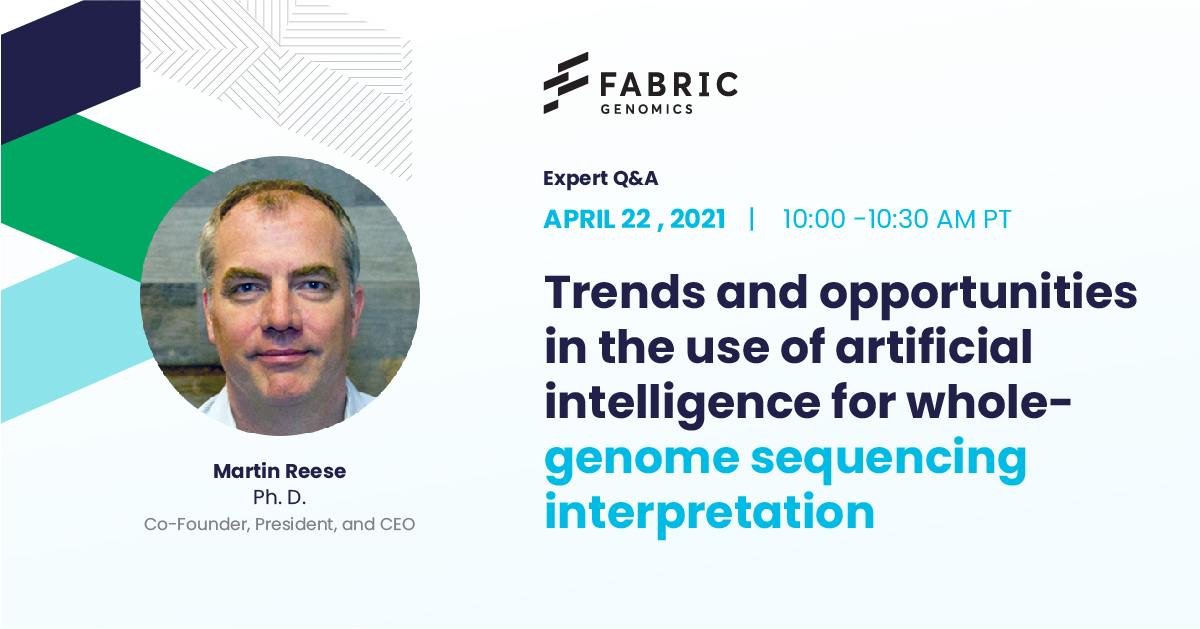 FABRIC
GENOMICS

Expert Q&A

APRIL 22 , 2021 | 10:00 -10:30 AM PT

Trends and opportunities in the use of artificial intelligence for whole-genome sequencing interpretation

Martin Reese
Ph. D.
Co-Founder, President, and CEO